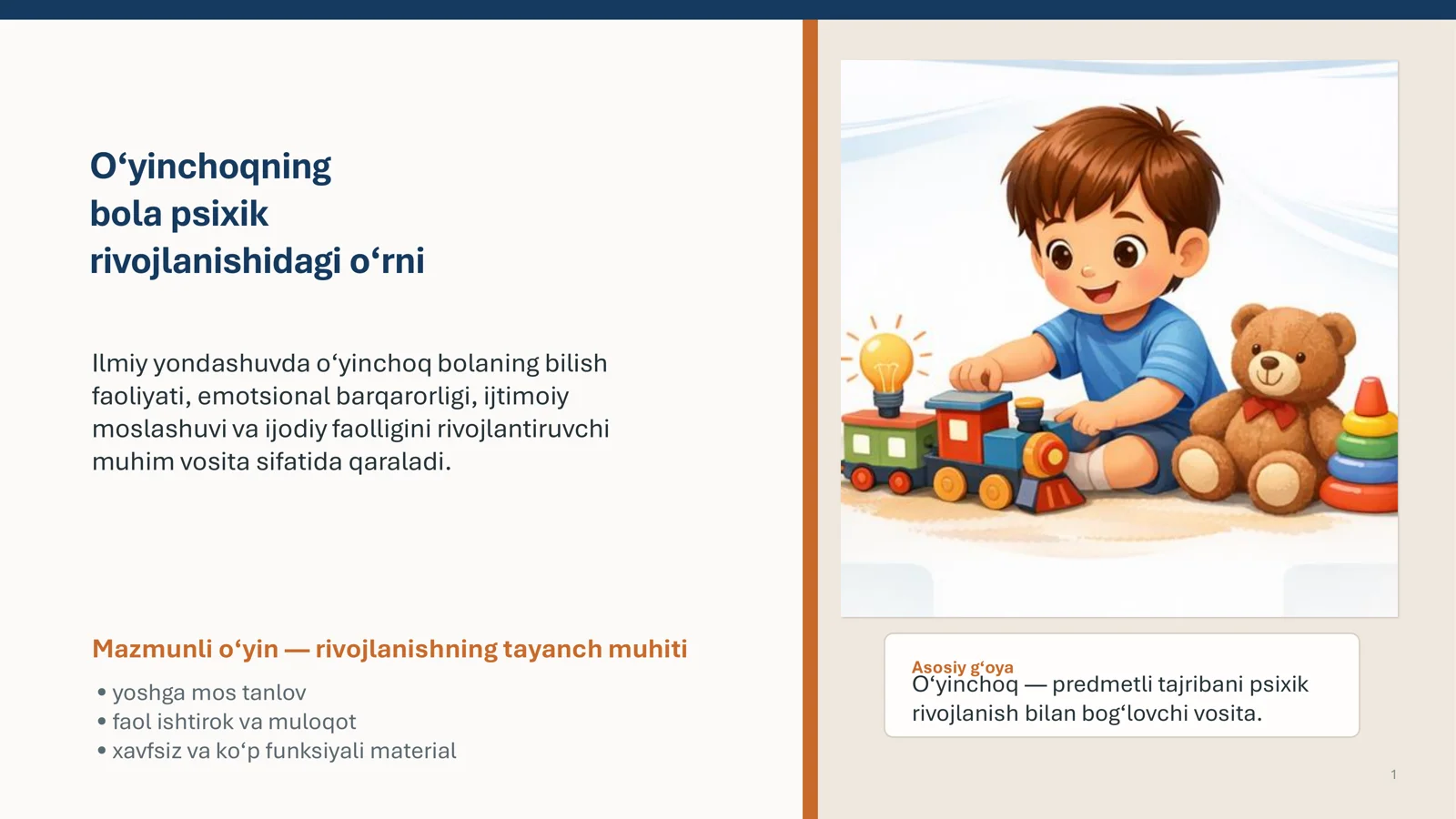 O‘yinchoqning bola psixik rivojlanishidagi o‘rni

Ilmiy yondashuvda o‘yinchoq bolaning bilish faoliyati, emotsional barqarorligi, ijtimoiy moslashuvi va ijodiy faolligini rivojlantiruvchi muhim vosita sifatida qaraladi.

Mazmunli o‘yin — rivojlanishning tayanch muhiti

• yoshga mos tanlov
• faol ishtirok va muloqot
• xavfsiz va ko‘p funksiyali material

Asosiy g‘oya
O‘yinchoq — predmetli tajribani psixik rivojlanish bilan bog‘lovchi vosita.

1